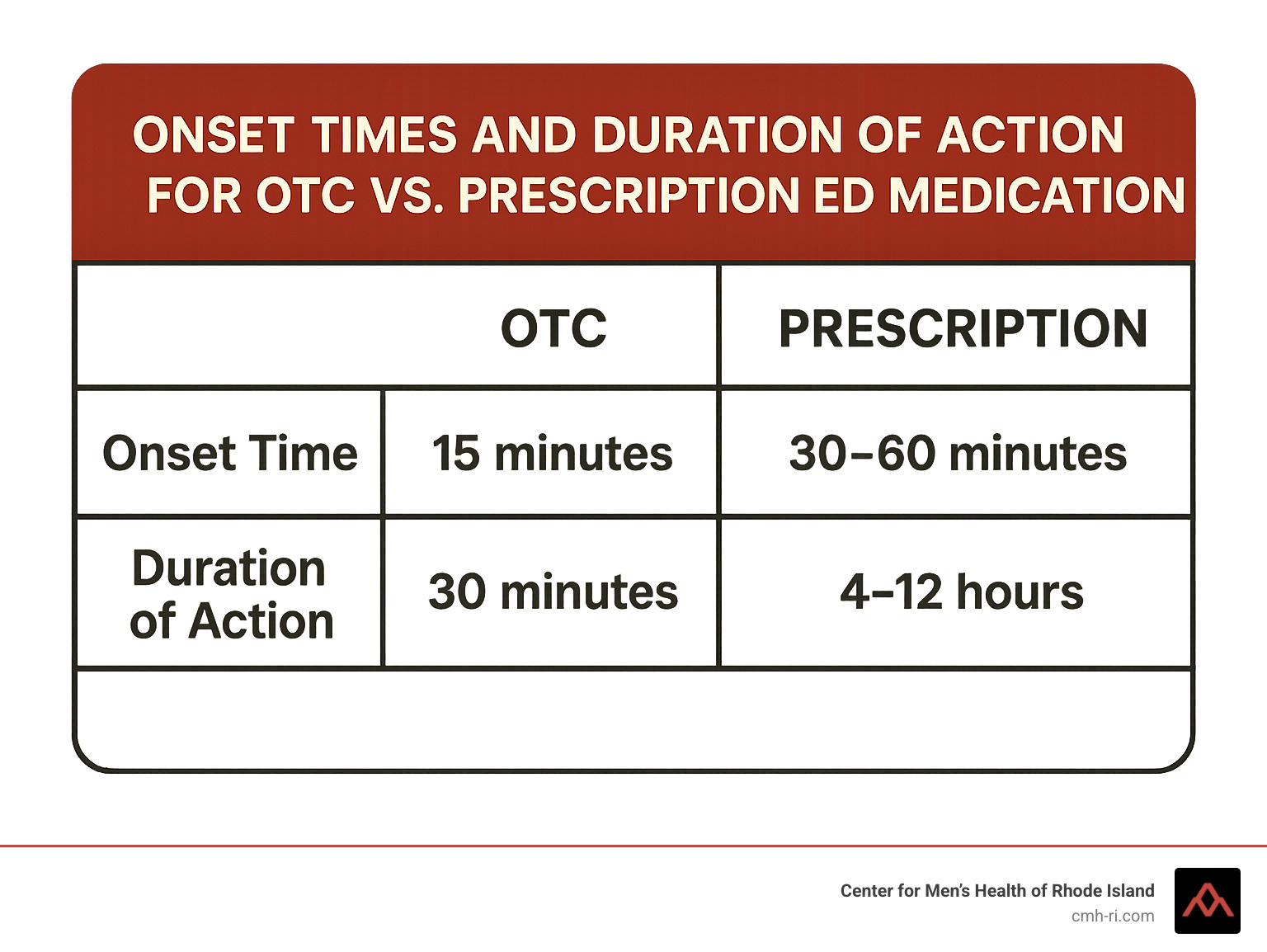 ONSET TIMES AND DURATION OF ACTION FOR OTC VS. PRESCRIPTION ED MEDICATION

| | OTC | PRESCRIPTION |
|---|---|---|
| Onset Time | 15 minutes | 30–60 minutes |
| Duration of Action | 30 minutes | 4–12 hours |

Center for Men's Health of Rhode Island
cmh-ri.com